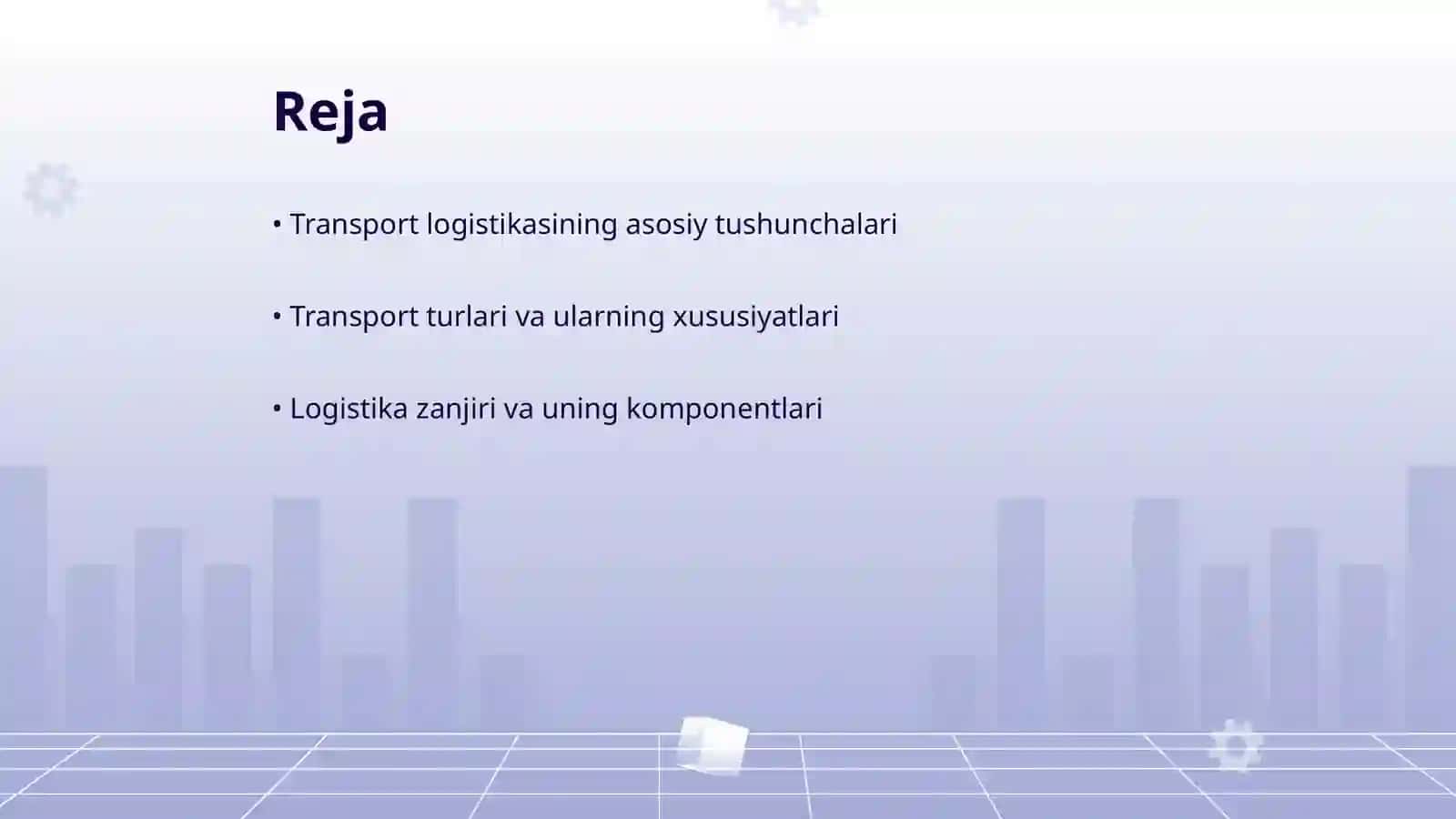 Reja

• Transport logistikasining asosiy tushunchalari

• Transport turlari va ularning xususiyatlari

• Logistika zanjiri va uning komponentlari